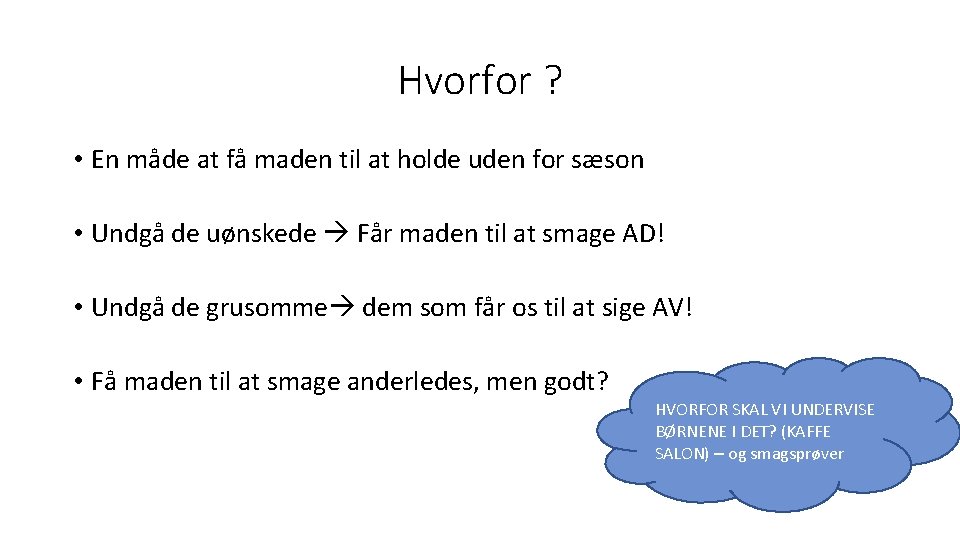 Hvorfor ?

• En måde at få maden til at holde uden for sæson

• Undgå de uønskede → Får maden til at smage AD!

• Undgå de grusomme→ dem som får os til at sige AV!

• Få maden til at smage anderledes, men godt?

HVORFOR SKAL VI UNDERVISE BØRNENE I DET? (KAFFE SALON) – og smagsprøver